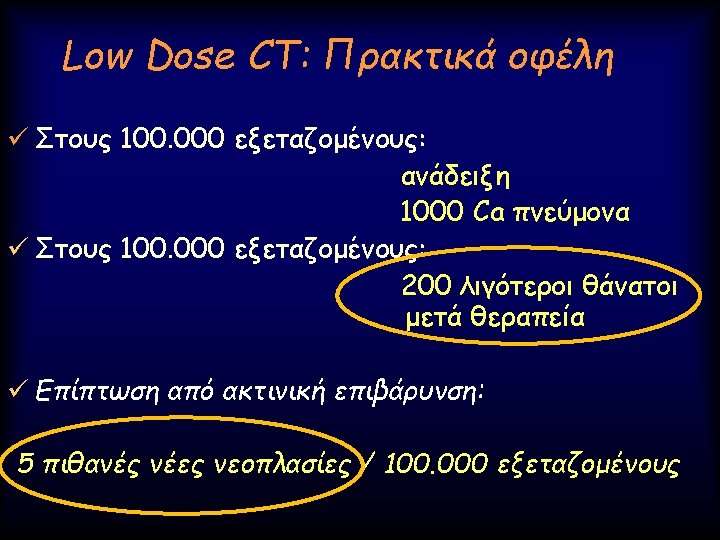 Low Dose CT: Πρακτικά οφέλη

✓ Στους 100.000 εξεταζομένους:

ανάδειξη
1000 Ca πνεύμονα

✓ Στους 100.000 εξεταζομένους:

200 λιγότεροι θάνατοι
μετά θεραπεία

✓ Επίπτωση από ακτινική επιβάρυνση:

5 πιθανές νέες νεοπλασίες / 100.000 εξεταζομένους